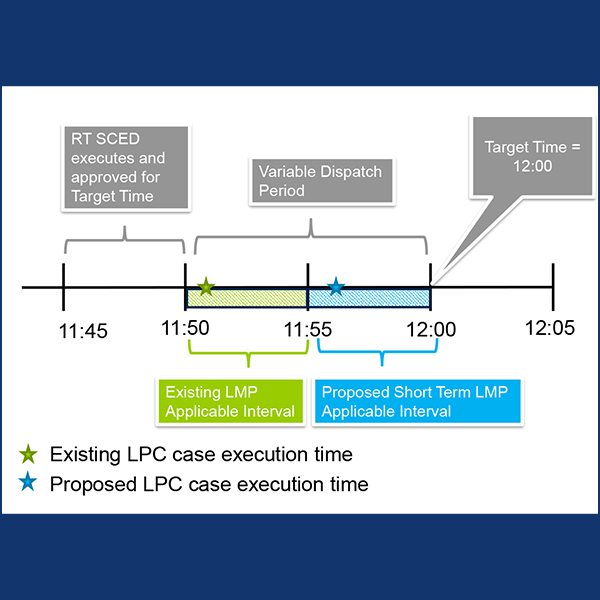 RT SCED executes and approved for Target Time

Variable Dispatch Period

Target Time = 12:00

11:45

11:50

11:55

12:00

12:05

Existing LMP Applicable Interval

Proposed Short Term LMP Applicable Interval

Existing LPC case execution time

Proposed LPC case execution time